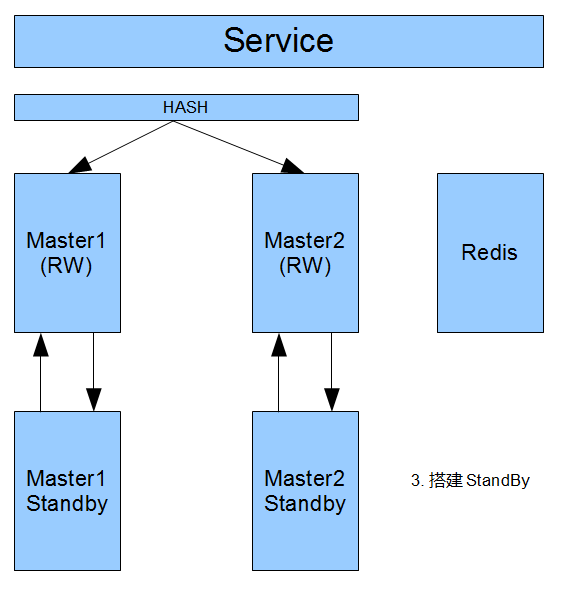 Service

HASH

Master1
(RW)

Master2
(RW)

Redis

Master1
Standby

Master2
Standby

3. 搭建 StandBy